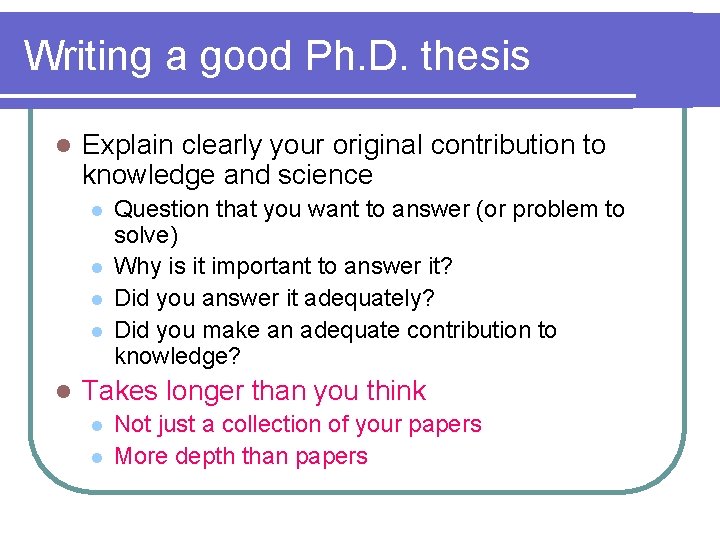 Writing a good Ph.D. thesis

- Explain clearly your original contribution to knowledge and science
  - Question that you want to answer (or problem to solve)
  - Why is it important to answer it?
  - Did you answer it adequately?
  - Did you make an adequate contribution to knowledge?
- Takes longer than you think
  - Not just a collection of your papers
  - More depth than papers